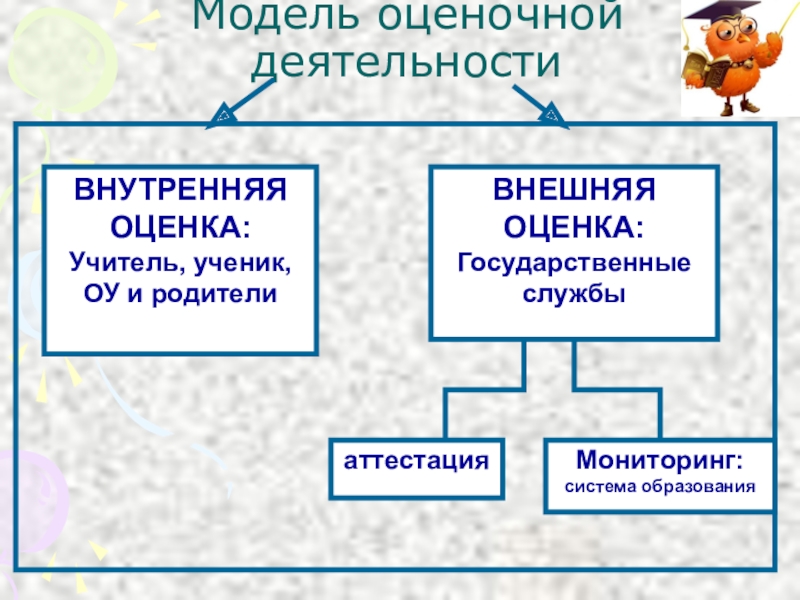 Модель оценочной деятельности

ВНУТРЕННЯЯ ОЦЕНКА:
Учитель, ученик, ОУ и родители

ВНЕШНЯЯ ОЦЕНКА:
Государственные службы

аттестация

Мониторинг:
система образования